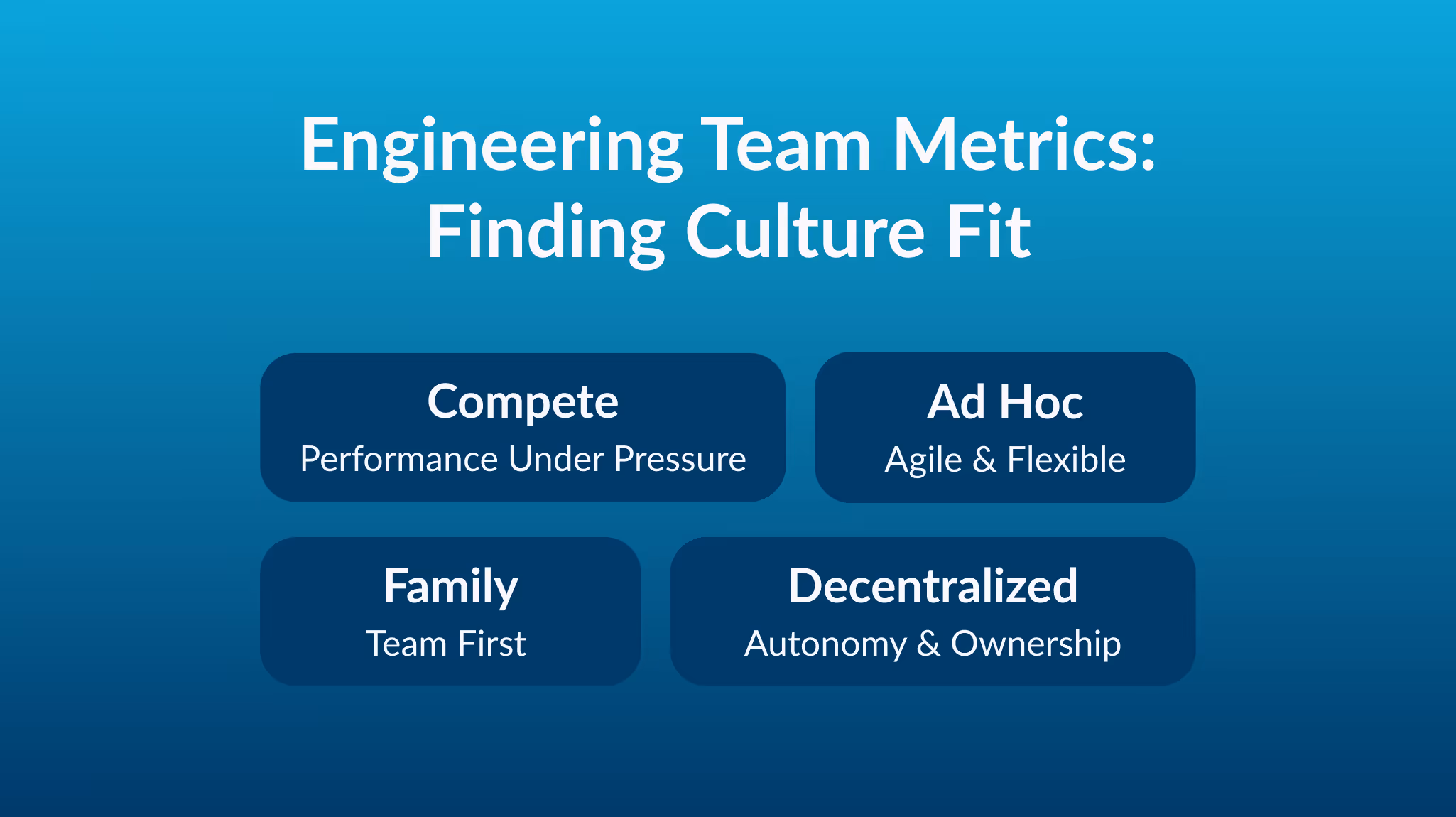 Engineering Team Metrics: Finding Culture Fit

Compete
Performance Under Pressure

Ad Hoc
Agile & Flexible

Family
Team First

Decentralized
Autonomy & Ownership